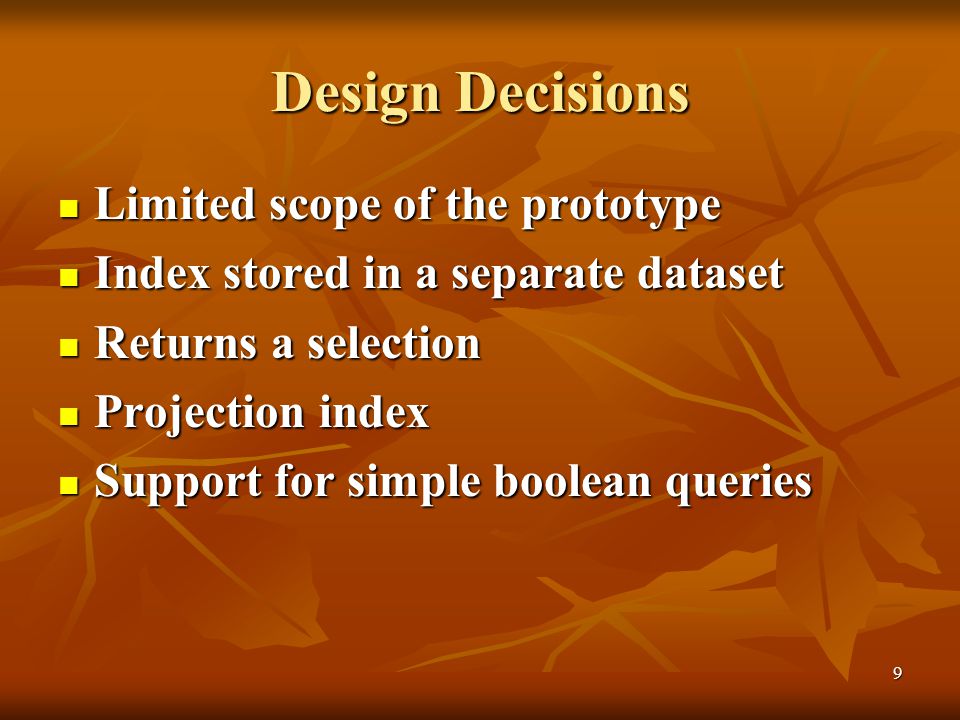 Design Decisions

- Limited scope of the prototype
- Index stored in a separate dataset
- Returns a selection
- Projection index
- Support for simple boolean queries

9